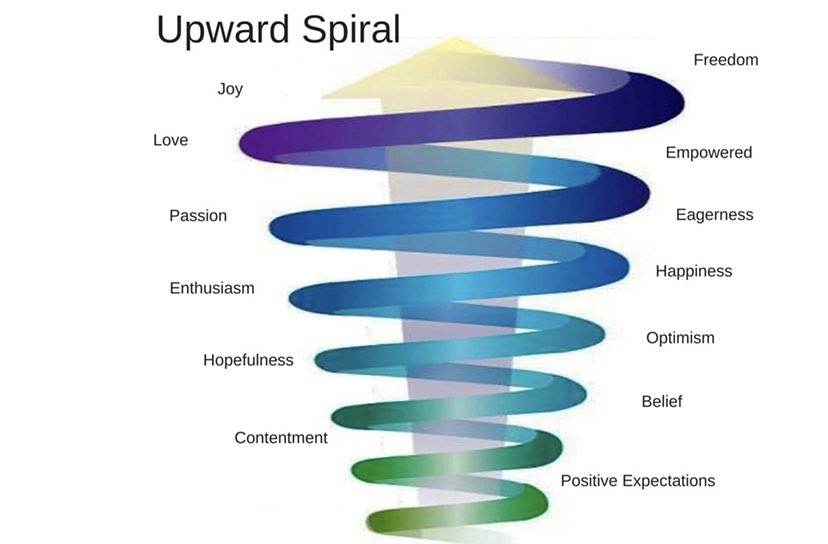 Upward Spiral

Freedom

Joy

Love

Empowered

Passion

Eagerness

Happiness

Enthusiasm

Optimism

Hopefulness

Belief

Contentment

Positive Expectations